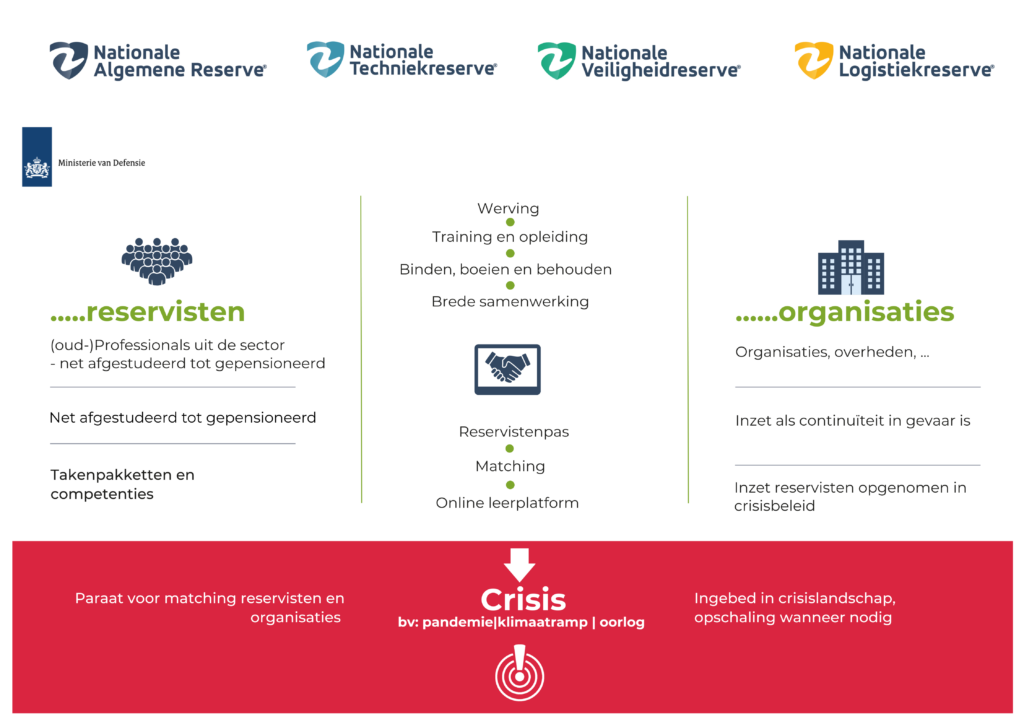 Nationale Algemene Reserve®

Nationale Techniekreserve®

Nationale Veiligheidreserve®

Nationale Logistiekreserve®

Ministerie van Defensie

.....reservisten

(oud-)Professionals uit de sector - net afgestudeerd tot gepensioneerd

Net afgestudeerd tot gepensioneerd

Takenpakketten en competenties

Werving

Training en opleiding

Binden, boeien en behouden

Brede samenwerking

Reservistenpas

Matching

Online leerplatform

......organisaties

Organisaties, overheden, ...

Inzet als continuïteit in gevaar is

Inzet reservisten opgenomen in crisisbeleid

Paraat voor matching reservisten en organisaties

Crisis

bv: pandemie|klimaatramp | oorlog

Ingebed in crisislandschap, opschaling wanneer nodig